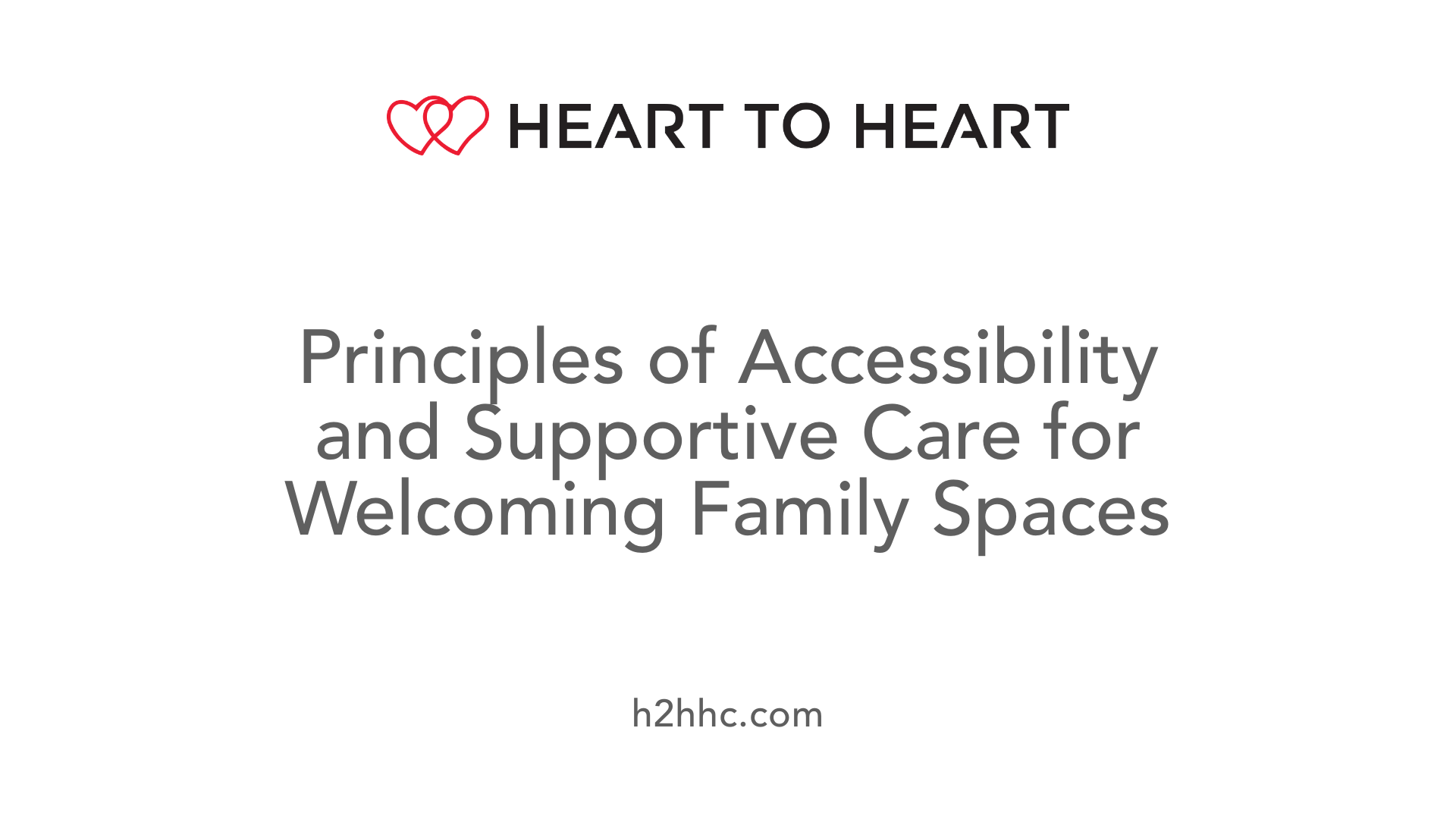 HEART TO HEART

Principles of Accessibility and Supportive Care for Welcoming Family Spaces

h2hhc.com